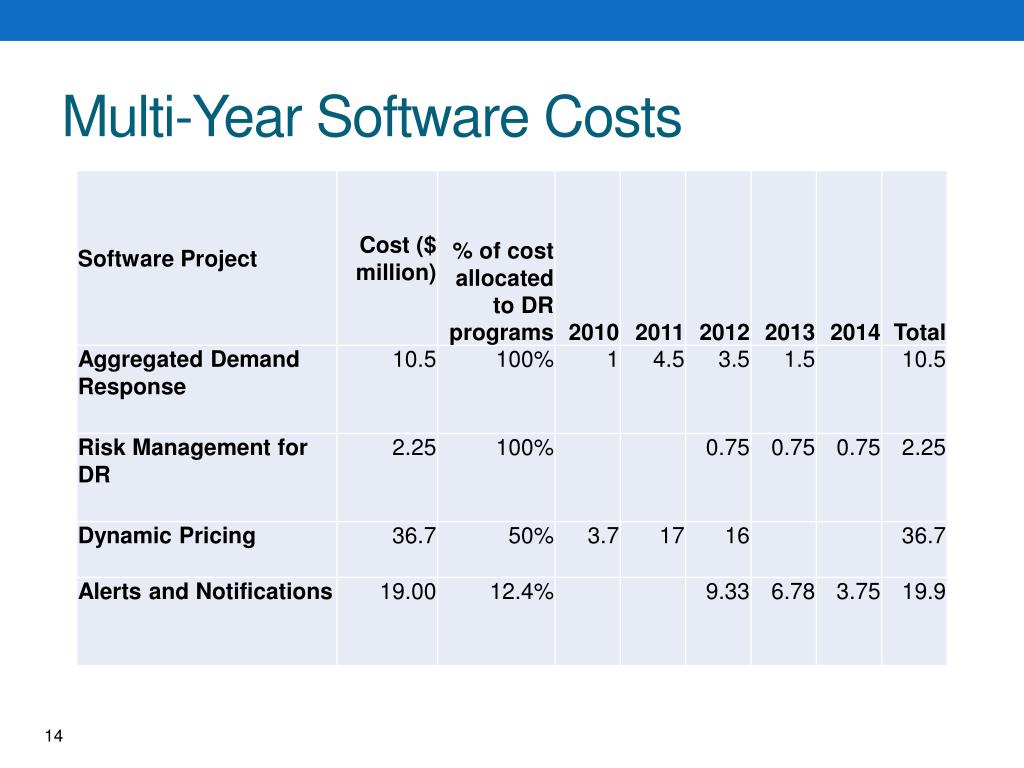 Multi-Year Software Costs

| Software Project | Cost ($ million) | % of cost allocated to DR programs | 2010 | 2011 | 2012 | 2013 | 2014 | Total |
|---|---|---|---|---|---|---|---|---|
| Aggregated Demand Response | 10.5 | 100% | 1 | 4.5 | 3.5 | 1.5 | | 10.5 |
| Risk Management for DR | 2.25 | 100% | | | 0.75 | 0.75 | 0.75 | 2.25 |
| Dynamic Pricing | 36.7 | 50% | 3.7 | 17 | 16 | | | 36.7 |
| Alerts and Notifications | 19.00 | 12.4% | | | 9.33 | 6.78 | 3.75 | 19.9 |

14